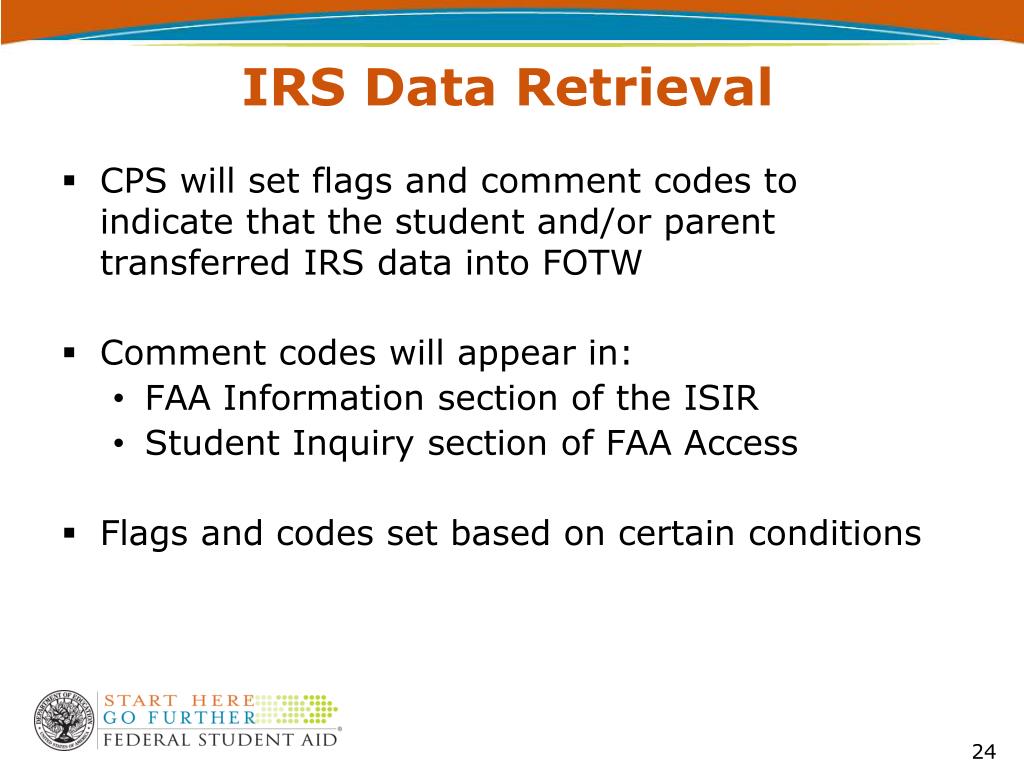 IRS Data Retrieval

▪ CPS will set flags and comment codes to indicate that the student and/or parent transferred IRS data into FOTW

▪ Comment codes will appear in:
• FAA Information section of the ISIR
• Student Inquiry section of FAA Access

▪ Flags and codes set based on certain conditions

DEPARTMENT OF EDUCATION UNITED STATES OF AMERICA

START HERE
GO FURTHER
FEDERAL STUDENT AID®

24